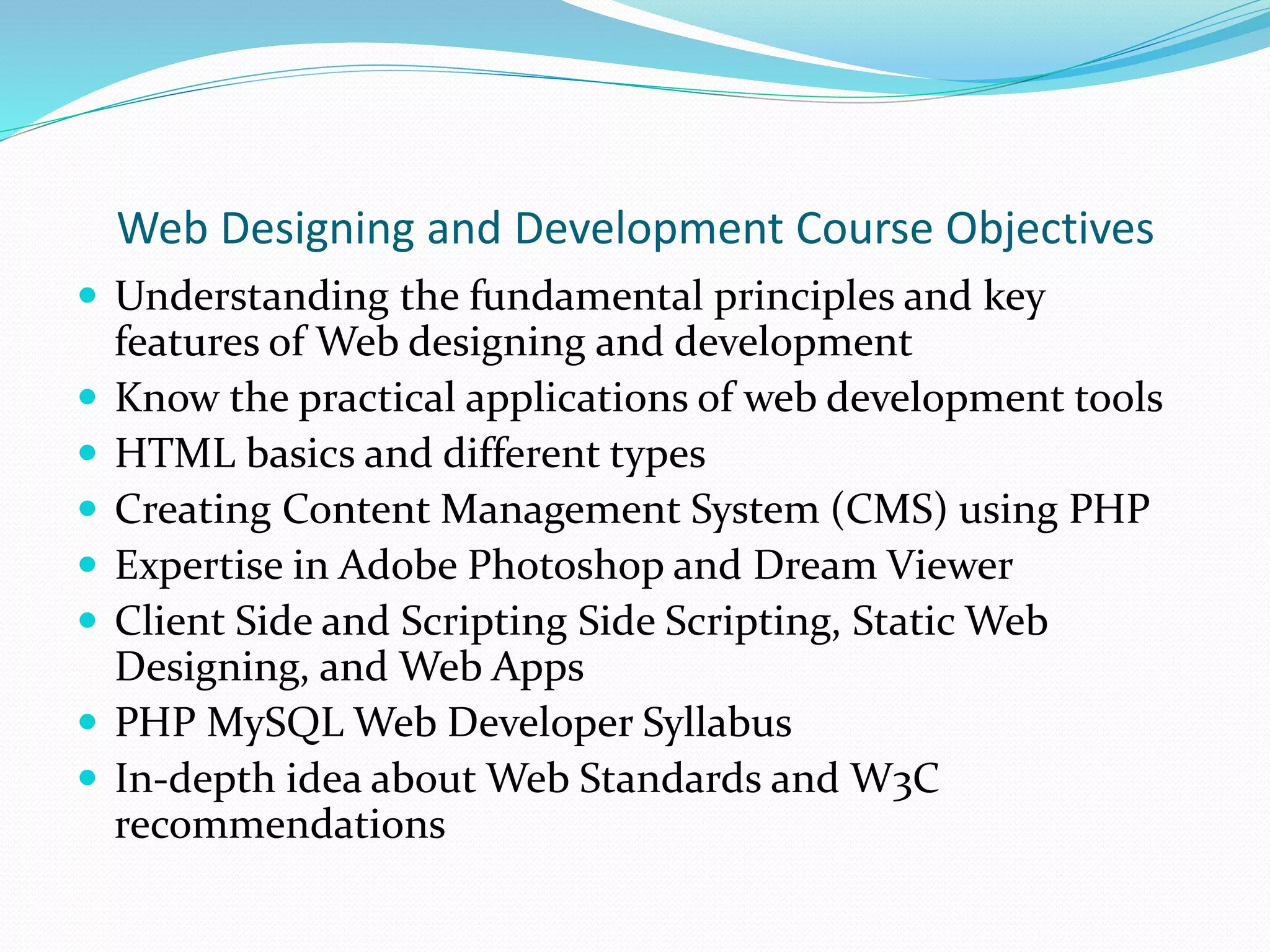 Web Designing and Development Course Objectives

- Understanding the fundamental principles and key features of Web designing and development
- Know the practical applications of web development tools
- HTML basics and different types
- Creating Content Management System (CMS) using PHP
- Expertise in Adobe Photoshop and Dream Viewer
- Client Side and Scripting Side Scripting, Static Web Designing, and Web Apps
- PHP MySQL Web Developer Syllabus
- In-depth idea about Web Standards and W3C recommendations